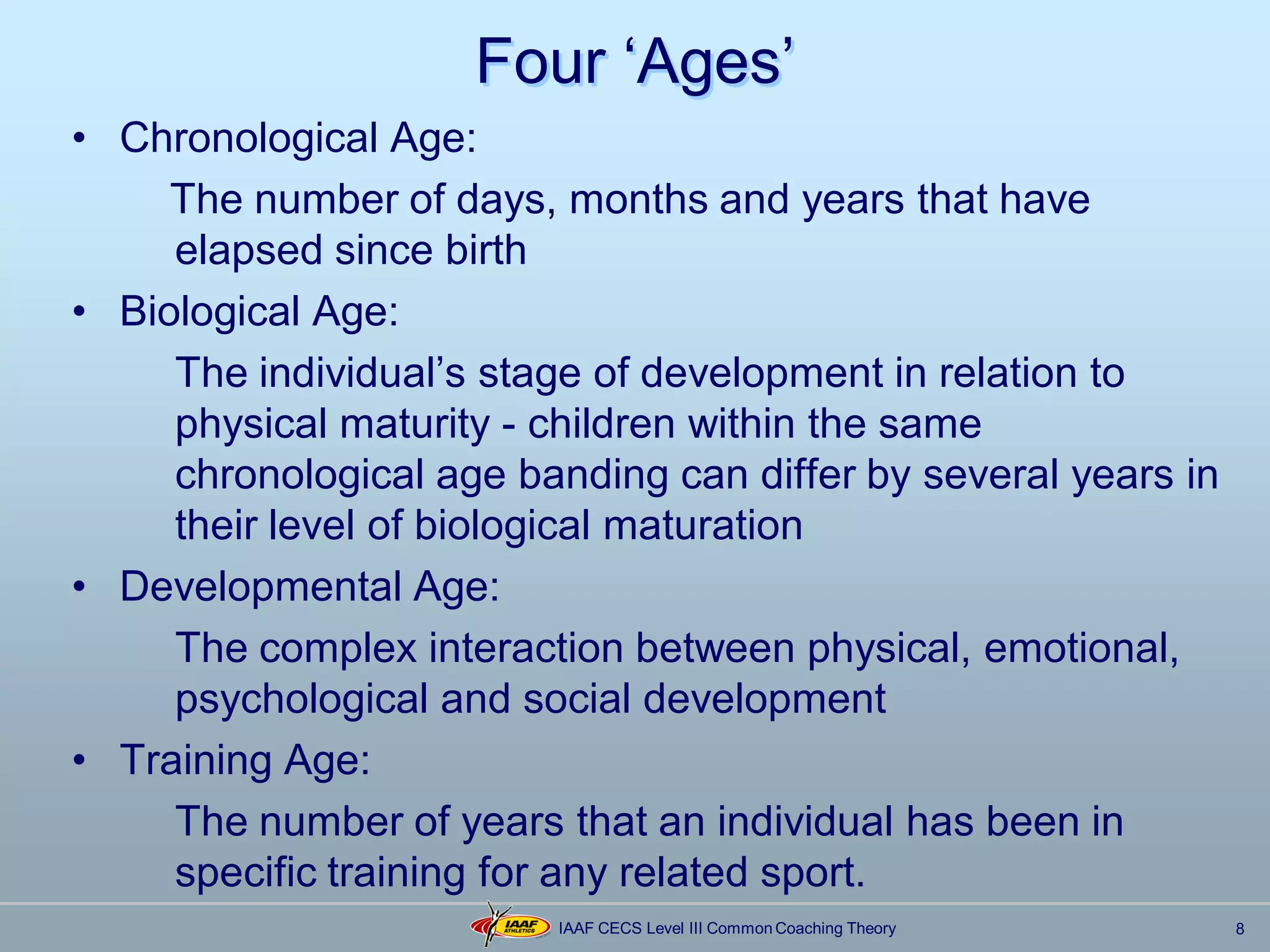 Four ‘Ages’

• Chronological Age:

The number of days, months and years that have elapsed since birth

• Biological Age:

The individual’s stage of development in relation to physical maturity - children within the same chronological age banding can differ by several years in their level of biological maturation

• Developmental Age:

The complex interaction between physical, emotional, psychological and social development

• Training Age:

The number of years that an individual has been in specific training for any related sport.

IAAF ATHLETICS IAAF CECS Level III Common Coaching Theory 8